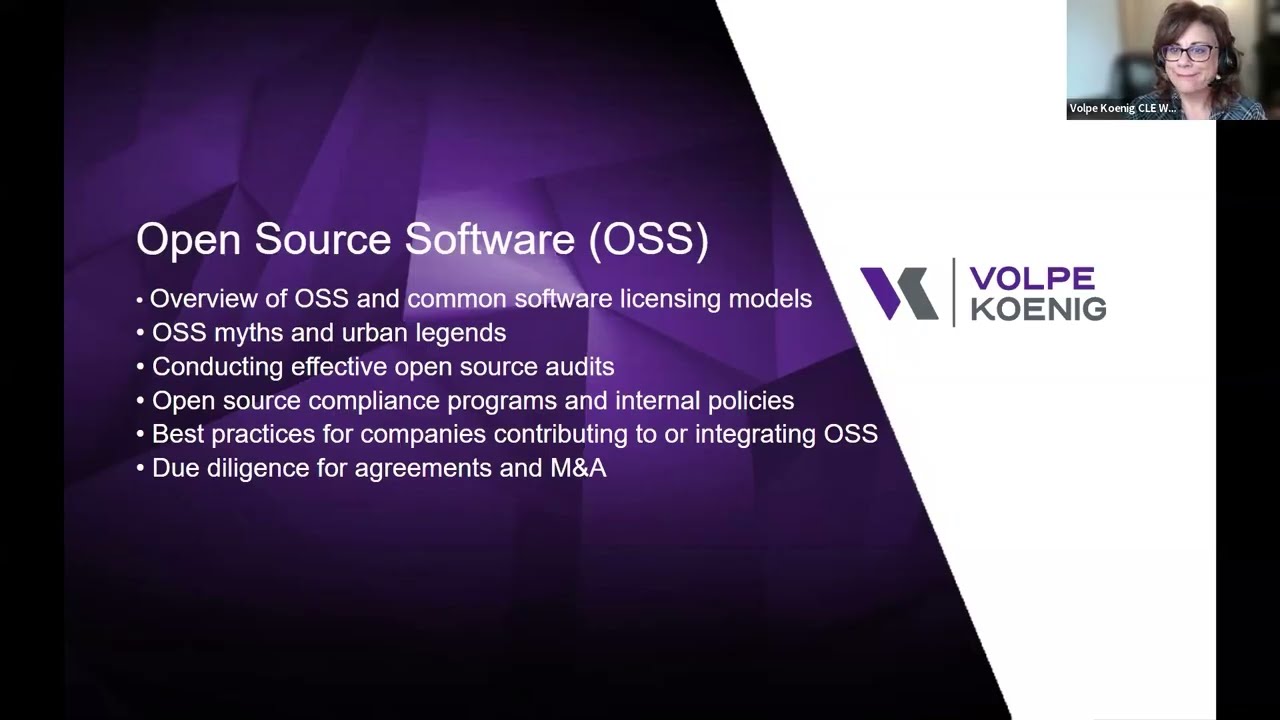 Volpe Koenig CLE W...

Open Source Software (OSS)

• Overview of OSS and common software licensing models
• OSS myths and urban legends
• Conducting effective open source audits
• Open source compliance programs and internal policies
• Best practices for companies contributing to or integrating OSS
• Due diligence for agreements and M&A

VOLPE
KOENIG